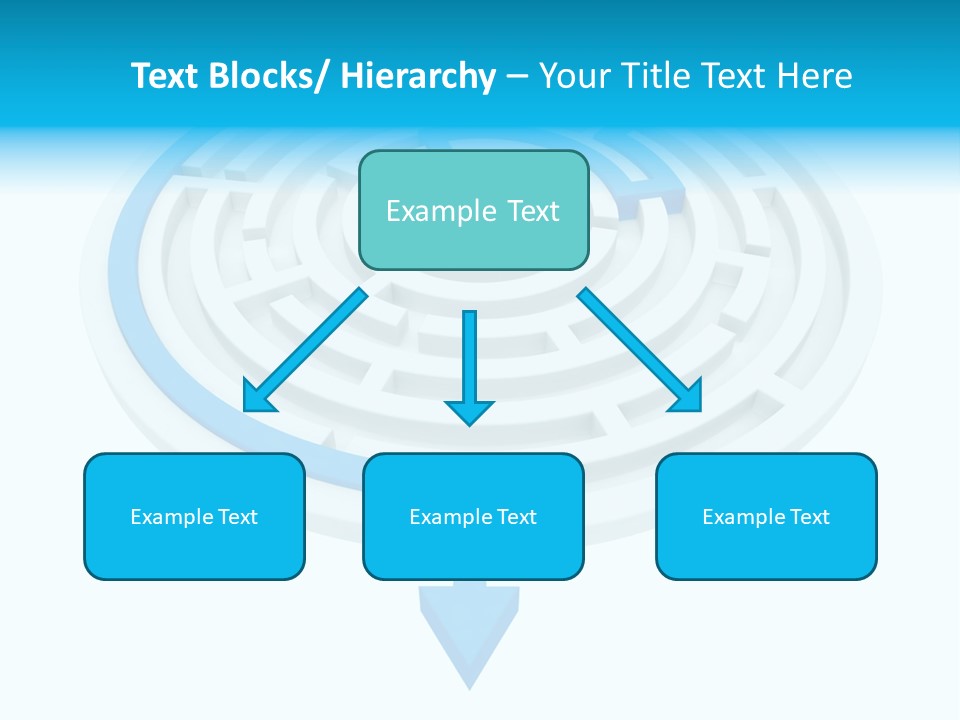 Text Blocks/ Hierarchy – Your Title Text Here

Example Text

Example Text

Example Text

Example Text